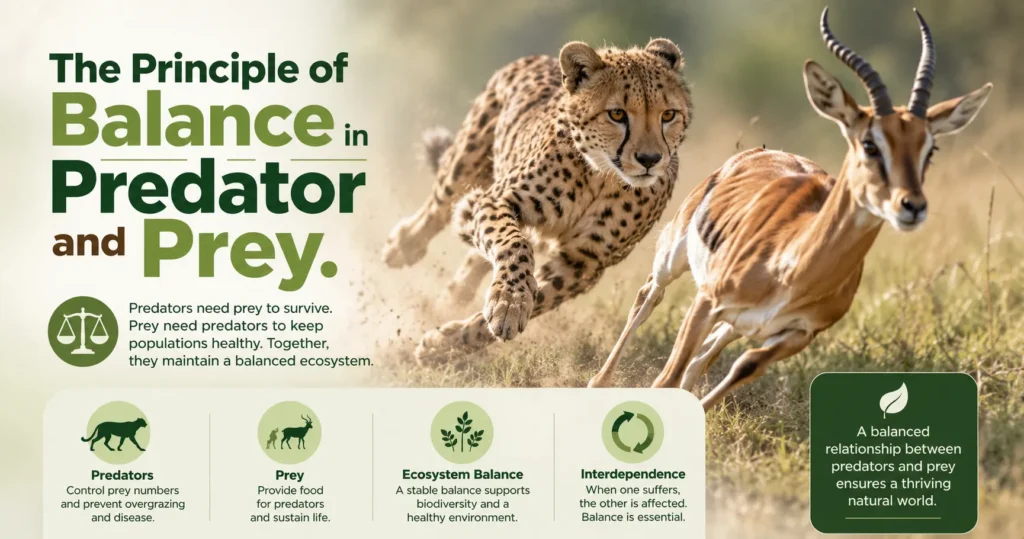 The Principle of Balance in Predator and Prey.

Predators need prey to survive. Prey need predators to keep populations healthy. Together, they maintain a balanced ecosystem.

Predators
Control prey numbers and prevent overgrazing and disease.

Prey
Provide food for predators and sustain life.

Ecosystem Balance
A stable balance supports biodiversity and a healthy environment.

Interdependence
When one suffers, the other is affected. Balance is essential.

A balanced relationship between predators and prey ensures a thriving natural world.